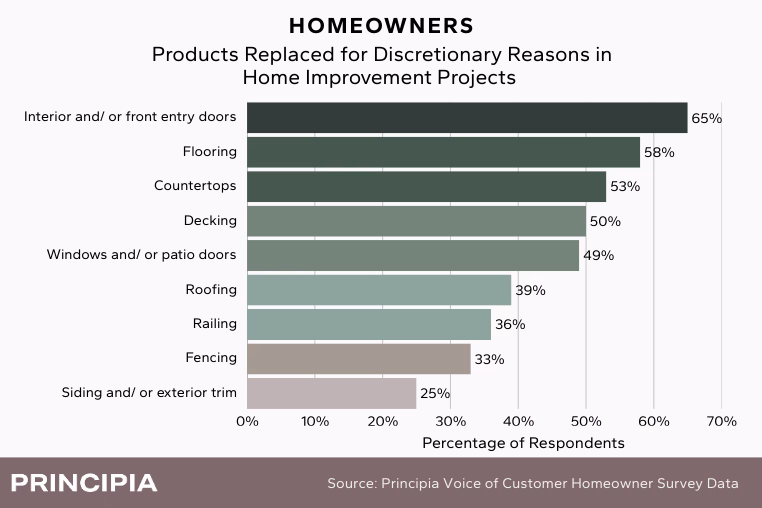 HOMEOWNERS

Products Replaced for Discretionary Reasons in Home Improvement Projects

Interior and/ or front entry doors 65%
Flooring 58%
Countertops 53%
Decking 50%
Windows and/ or patio doors 49%
Roofing 39%
Railing 36%
Fencing 33%
Siding and/ or exterior trim 25%

0% 10% 20% 30% 40% 50% 60% 70%

Percentage of Respondents

PRINCIPIA

Source: Principia Voice of Customer Homeowner Survey Data